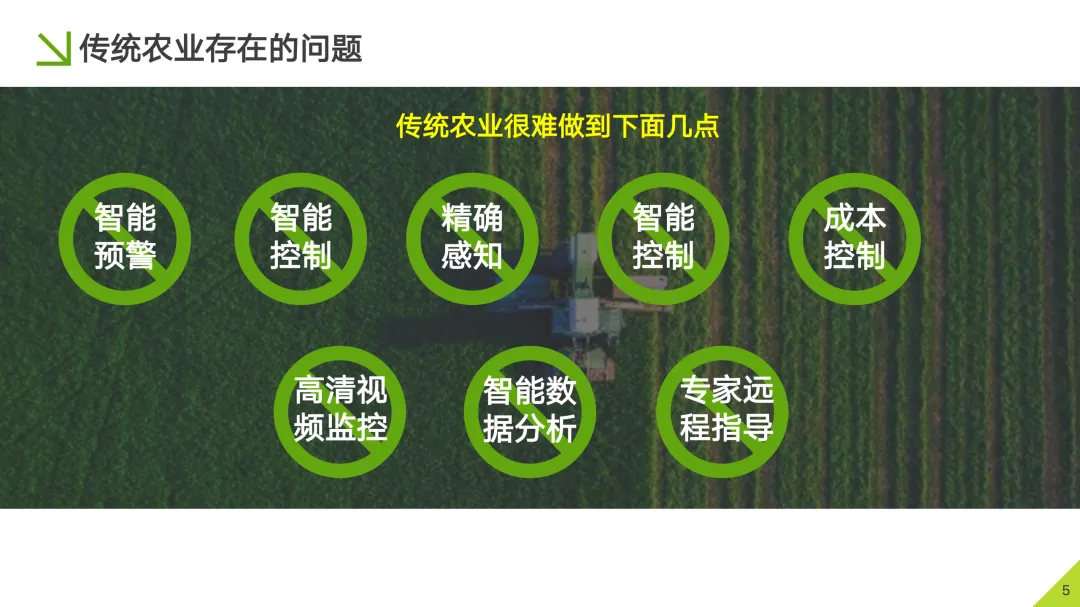 传统农业存在的问题

传统农业很难做到下面几点

智能预警

智能控制

精确感知

智能控制

成本控制

高清视频监控

智能数据分析

专家远程指导

5